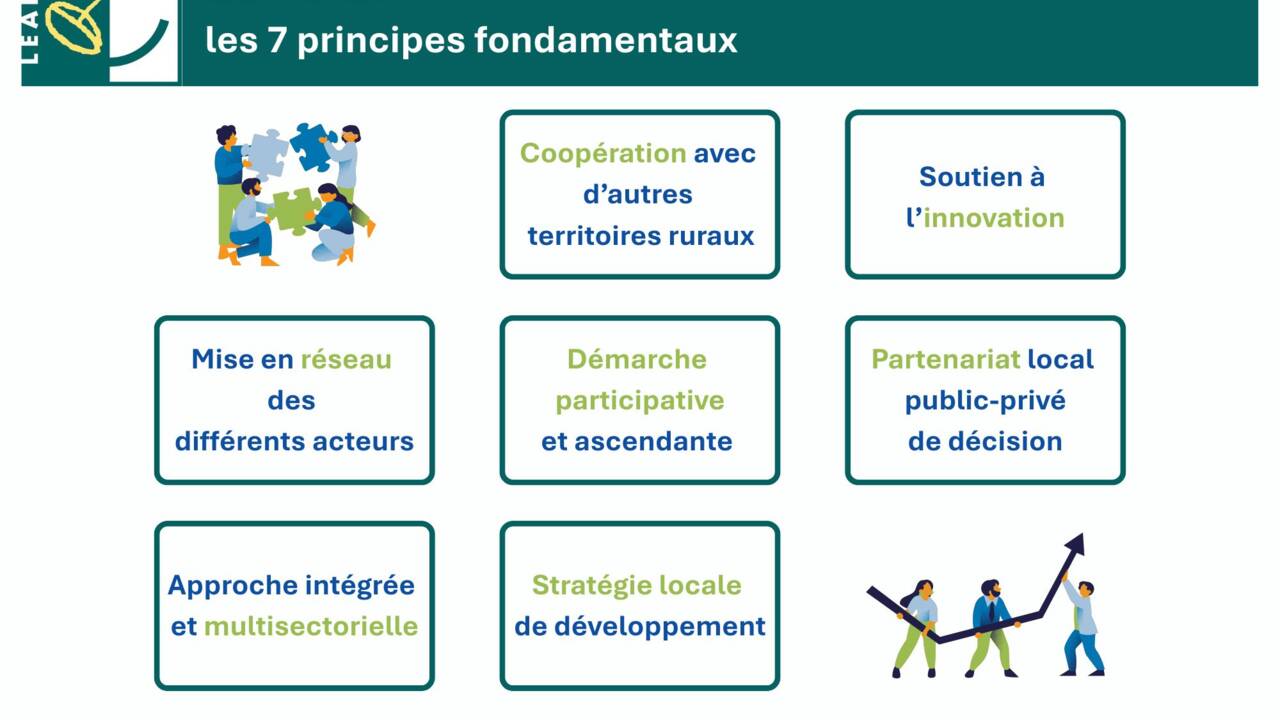 LEA

les 7 principes fondamentaux

Coopération avec d'autres territoires ruraux

Soutien à l'innovation

Mise en réseau des différents acteurs

Démarche participative et ascendante

Partenariat local public-privé de décision

Approche intégrée et multisectorielle

Stratégie locale de développement